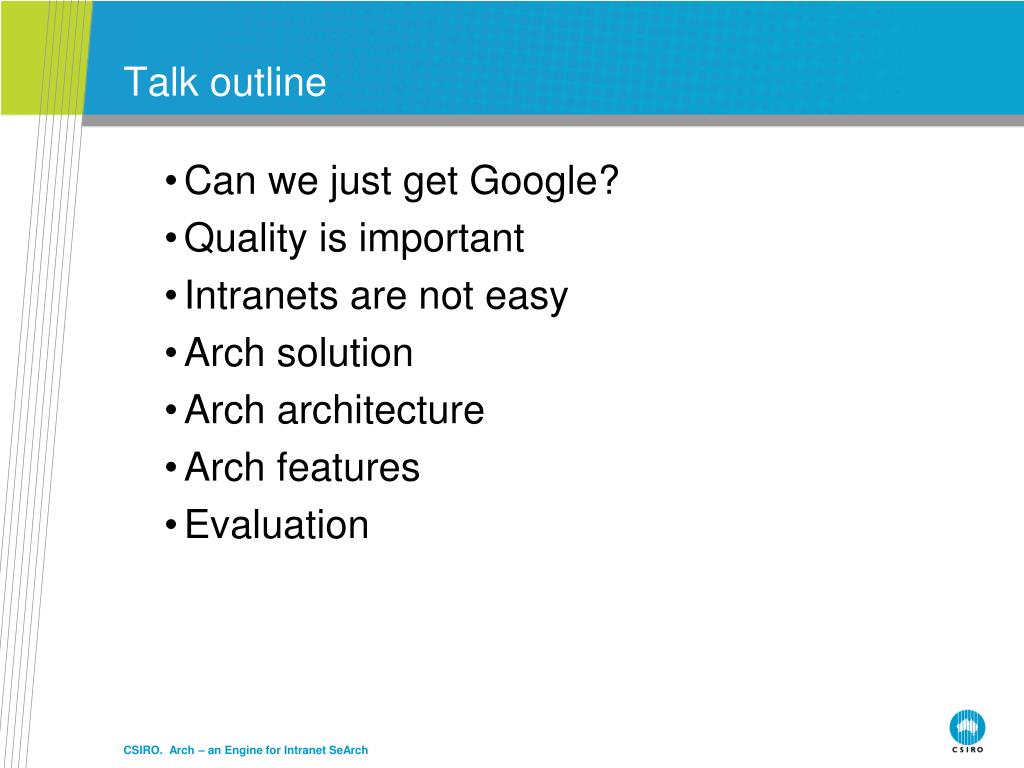 Talk outline

• Can we just get Google?
• Quality is important
• Intranets are not easy
• Arch solution
• Arch architecture
• Arch features
• Evaluation

CSIRO. Arch – an Engine for Intranet SeArch

CSIRO